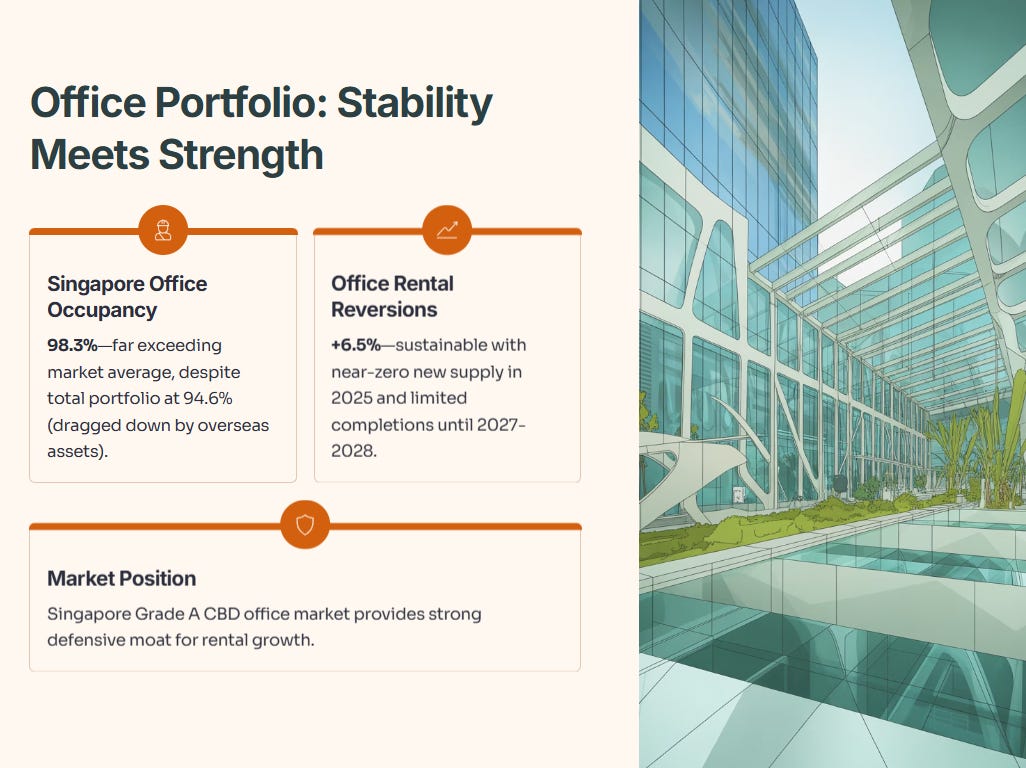 Office Portfolio: Stability Meets Strength

Singapore Office Occupancy

98.3%—far exceeding market average, despite total portfolio at 94.6% (dragged down by overseas assets).

Office Rental Reversions

+6.5%—sustainable with near-zero new supply in 2025 and limited completions until 2027-2028.

Market Position

Singapore Grade A CBD office market provides strong defensive moat for rental growth.